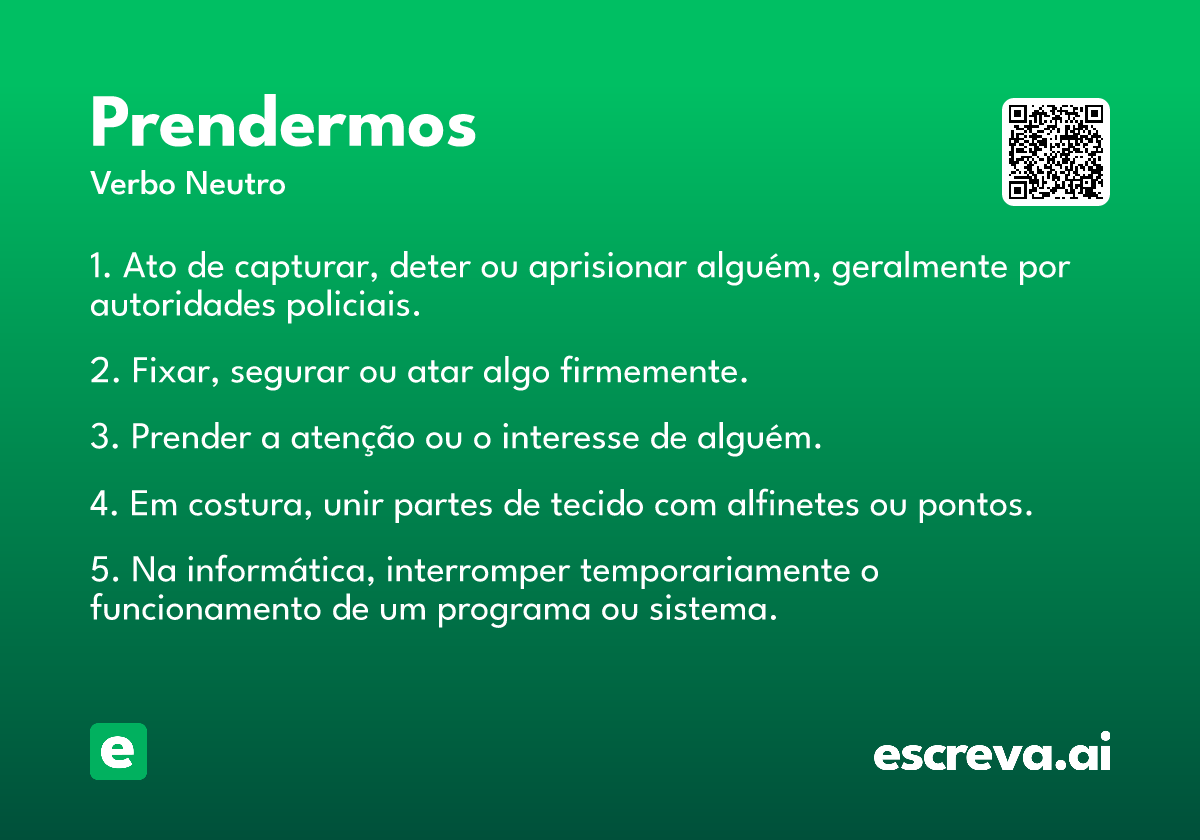 Prendermos
Verbo Neutro

1. Ato de capturar, deter ou aprisionar alguém, geralmente por autoridades policiais.

2. Fixar, segurar ou atar algo firmemente.

3. Prender a atenção ou o interesse de alguém.

4. Em costura, unir partes de tecido com alfinetes ou pontos.

5. Na informática, interromper temporariamente o funcionamento de um programa ou sistema.

e

escreva.ai